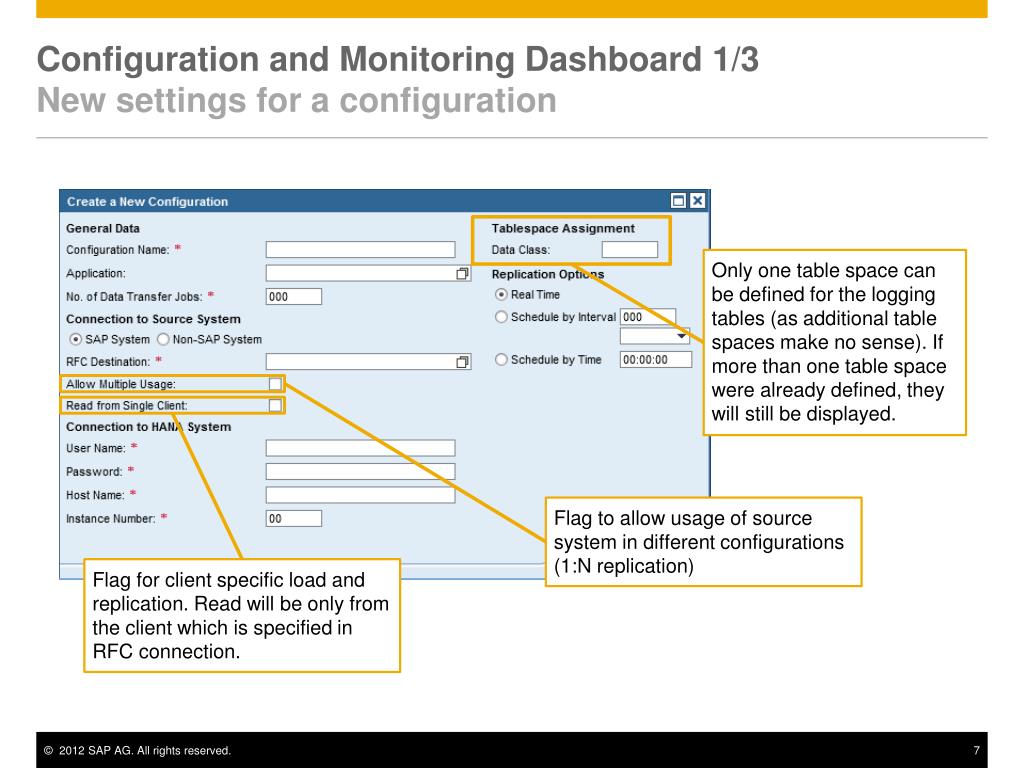 Configuration and Monitoring Dashboard 1/3
New settings for a configuration

Create a New Configuration

General Data
Configuration Name: *
Application:
No. of Data Transfer Jobs: * 000
Connection to Source System
SAP System Non-SAP System
RFC Destination: *
Allow Multiple Usage:
Read from Single Client:
Connection to HANA System
User Name: *
Password: *
Host Name: *
Instance Number: * 00

Tablespace Assignment
Data Class:
Replication Options
Real Time
Schedule by Interval 000
Schedule by Time 00:00:00

Only one table space can be defined for the logging tables (as additional table spaces make no sense). If more than one table space were already defined, they will still be displayed.

Flag to allow usage of source system in different configurations (1:N replication)

Flag for client specific load and replication. Read will be only from the client which is specified in RFC connection.

© 2012 SAP AG. All rights reserved.
7